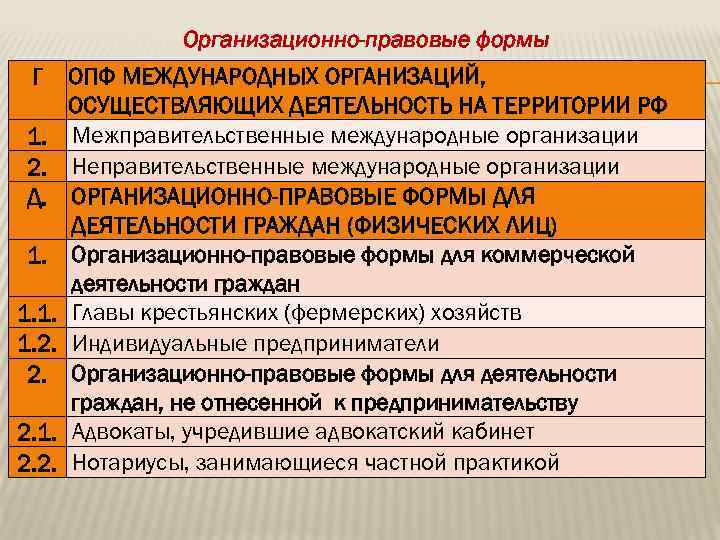 Организационно-правовые формы

| Г | ОПФ МЕЖДУНАРОДНЫХ ОРГАНИЗАЦИЙ, ОСУЩЕСТВЛЯЮЩИХ ДЕЯТЕЛЬНОСТЬ НА ТЕРРИТОРИИ РФ |
|---|---|
| 1. | Межправительственные международные организации |
| 2. | Неправительственные международные организации |
| Д. | ОРГАНИЗАЦИОННО-ПРАВОВЫЕ ФОРМЫ ДЛЯ ДЕЯТЕЛЬНОСТИ ГРАЖДАН (ФИЗИЧЕСКИХ ЛИЦ) |
| 1. | Организационно-правовые формы для коммерческой деятельности граждан |
| 1.1. | Главы крестьянских (фермерских) хозяйств |
| 1.2. | Индивидуальные предприниматели |
| 2. | Организационно-правовые формы для деятельности граждан, не отнесенной к предпринимательству |
| 2.1. | Адвокаты, учредившие адвокатский кабинет |
| 2.2. | Нотариусы, занимающиеся частной практикой |